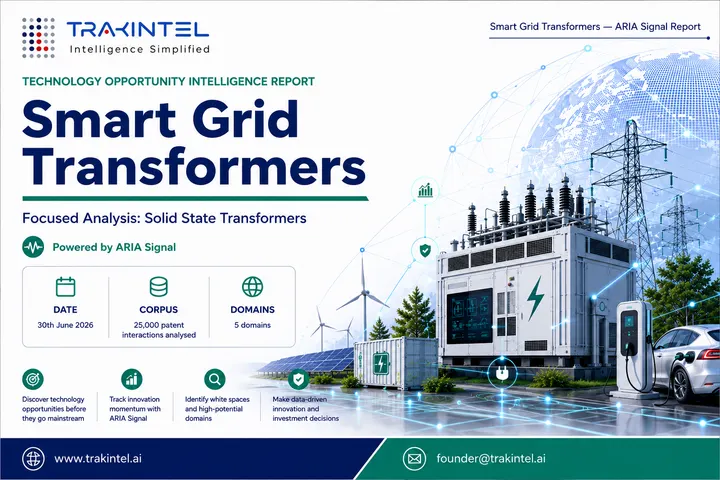 TRAKINTEL
Intelligence Simplified

Smart Grid Transformers — ARIA Signal Report

TECHNOLOGY OPPORTUNITY INTELLIGENCE REPORT

Smart Grid Transformers

Focused Analysis: Solid State Transformers

Powered by ARIA Signal

DATE
30th June 2026

CORPUS
25,000 patent interactions analysed

DOMAINS
5 domains

Discover technology opportunities before they go mainstream

Track innovation momentum with ARIA Signal

Identify white spaces and high-potential domains

Make data-driven innovation and investment decisions

www.trakintel.ai

founder@trakintel.ai